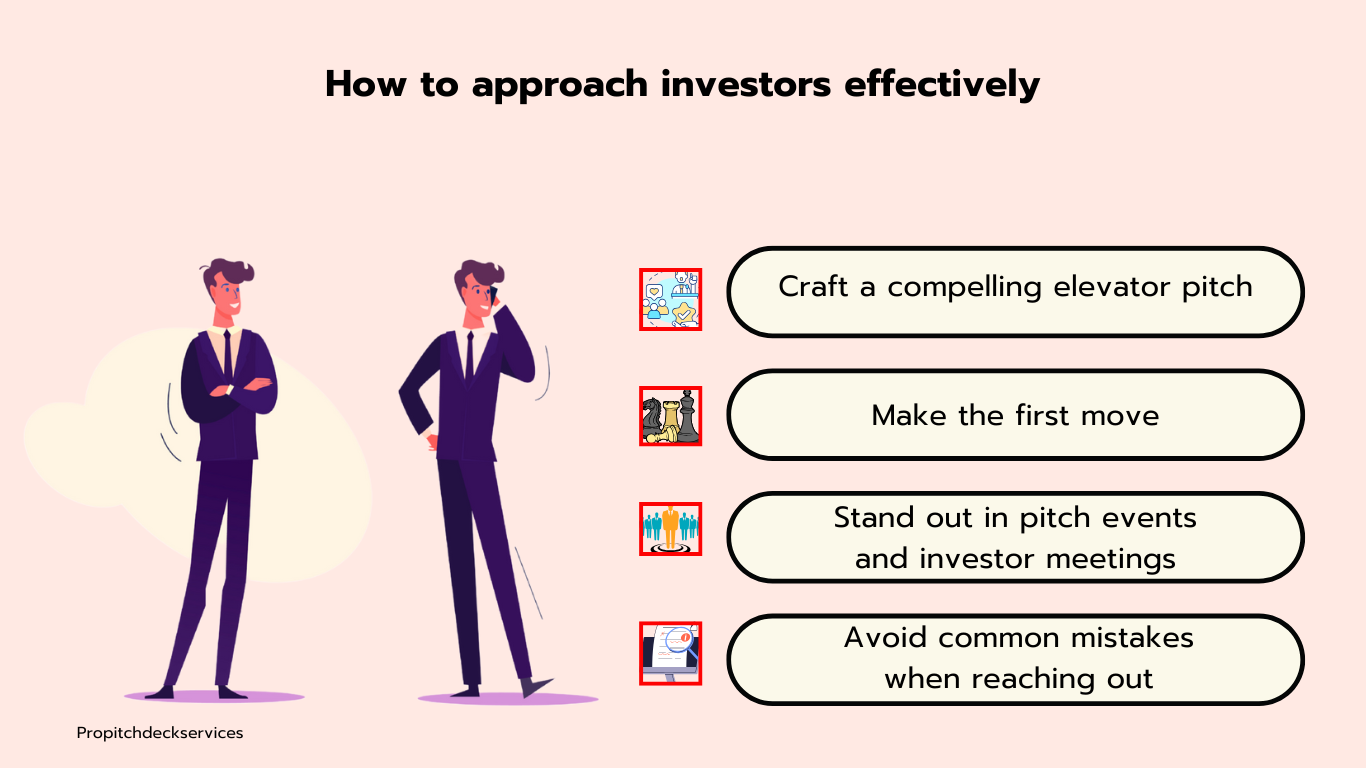 How to approach investors effectively

Craft a compelling elevator pitch

Make the first move

Stand out in pitch events and investor meetings

Avoid common mistakes when reaching out

Propitchdeckservices